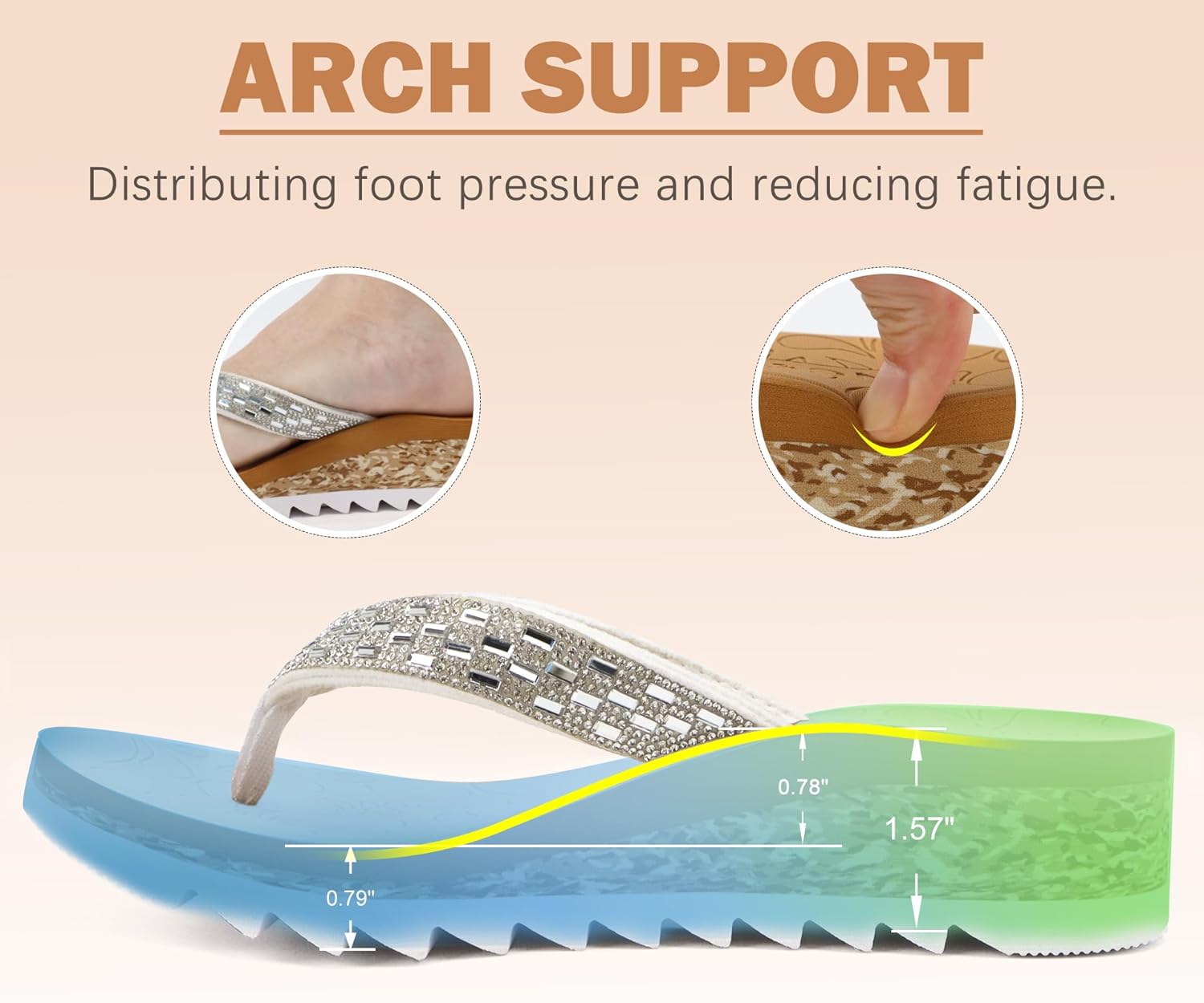 ARCH SUPPORT

Distributing foot pressure and reducing fatigue.

0.78"

1.57"

0.79"